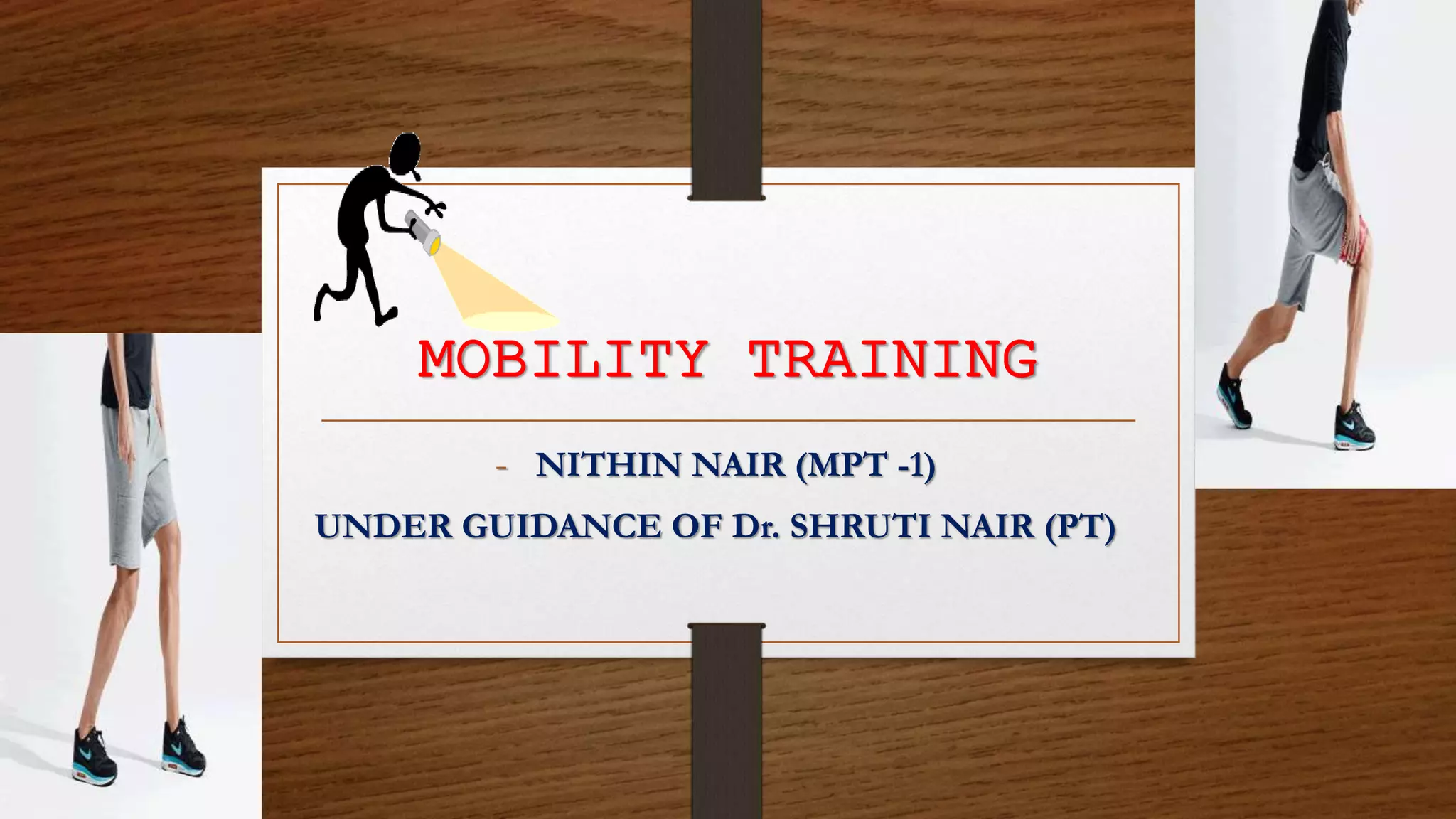 MOBILITY TRAINING

- NITHIN NAIR (MPT -1)

UNDER GUIDANCE OF Dr. SHRUTI NAIR (PT)